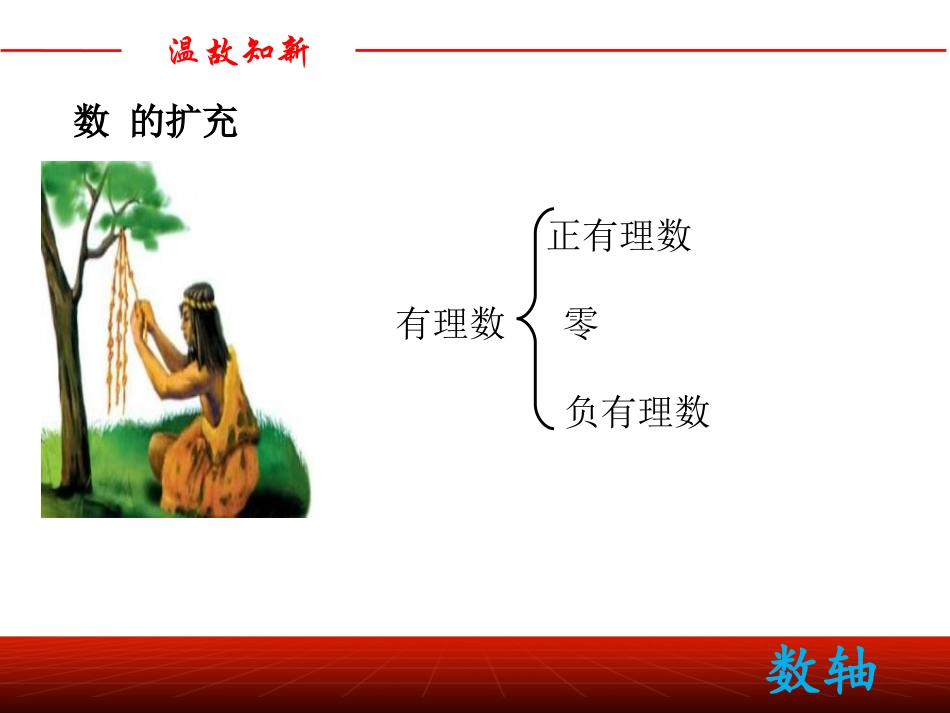 温故知新

数 的扩充

有理数 正有理数
零
负有理数

数轴